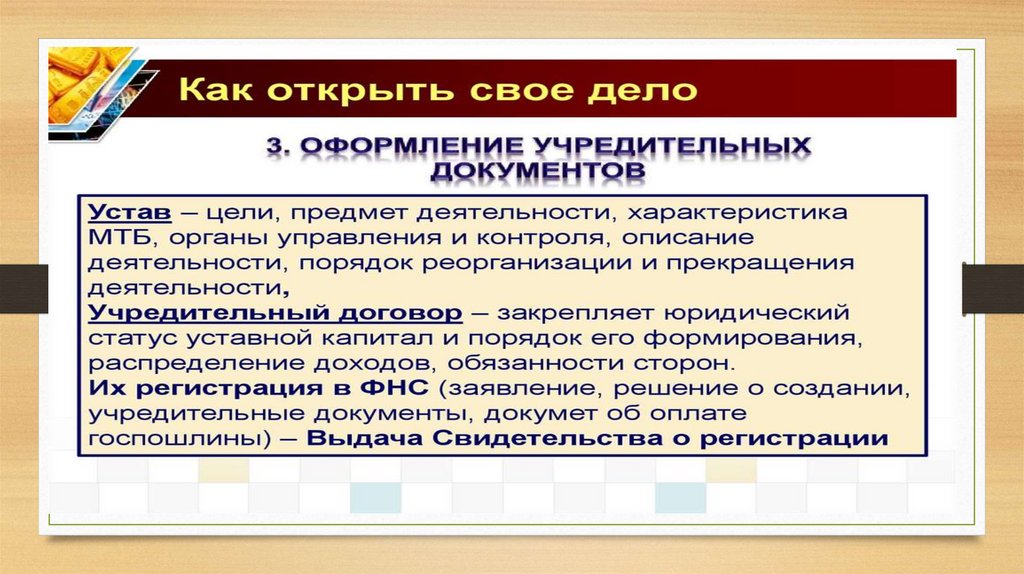 Как открыть свое дело

3. ОФОРМЛЕНИЕ УЧРЕДИТЕЛЬНЫХ ДОКУМЕНТОВ

Устав – цели, предмет деятельности, характеристика МТБ, органы управления и контроля, описание деятельности, порядок реорганизации и прекращения деятельности,
Учредительный договор – закрепляет юридический статус уставной капитал и порядок его формирования, распределение доходов, обязанности сторон.
Их регистрация в ФНС (заявление, решение о создании, учредительные документы, докумет об оплате госпошлины) – Выдача Свидетельства о регистрации